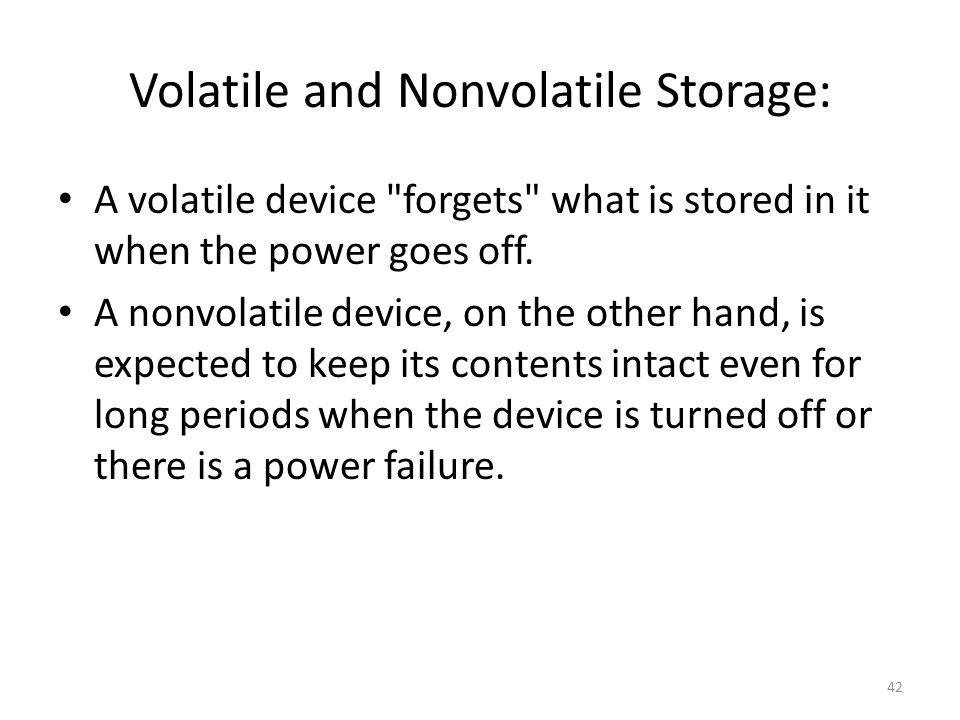 Volatile and Nonvolatile Storage:

• A volatile device "forgets" what is stored in it when the power goes off.
• A nonvolatile device, on the other hand, is expected to keep its contents intact even for long periods when the device is turned off or there is a power failure.

42